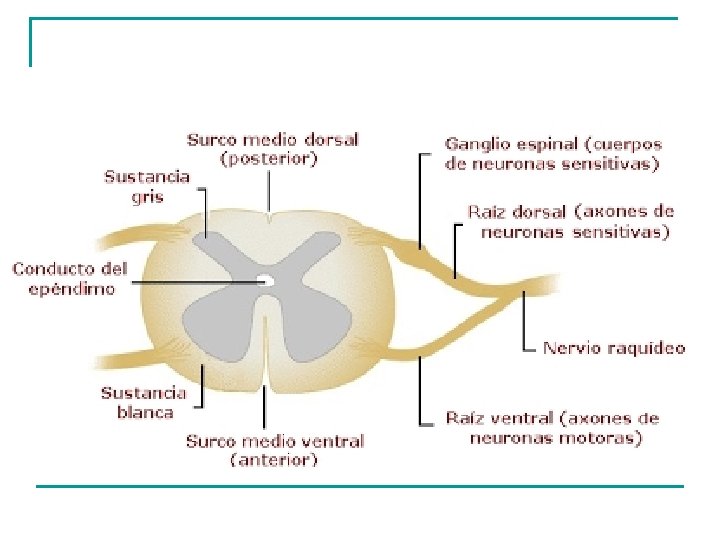 Surco medio dorsal (posterior)

Sustancia gris

Conducto del epéndimo

Sustancia blanca

Surco medio ventral (anterior)

Ganglio espinal (cuerpos de neuronas sensitivas)

Raíz dorsal (axones de neuronas sensitivas)

Nervio raquídeo

Raíz ventral (axones de neuronas motoras)